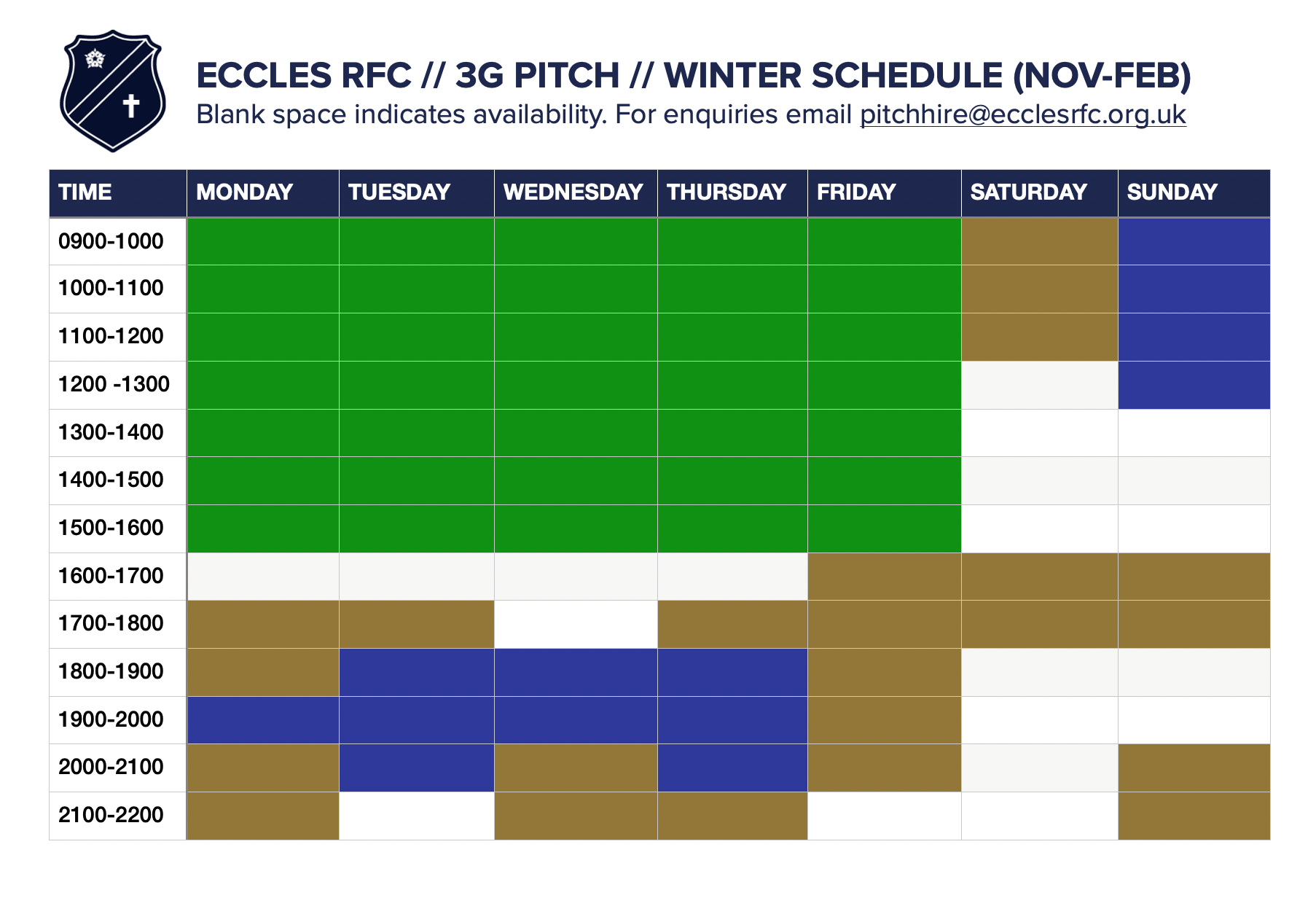 ECCLES RFC // 3G PITCH // WINTER SCHEDULE (NOV-FEB)
Blank space indicates availability. For enquiries email pitchhire@ecclesrfc.org.uk

| TIME | MONDAY | TUESDAY | WEDNESDAY | THURSDAY | FRIDAY | SATURDAY | SUNDAY |
|---|---|---|---|---|---|---|---|
| 0900-1000 | | | | | | | |
| 1000-1100 | | | | | | | |
| 1100-1200 | | | | | | | |
| 1200 -1300 | | | | | | | |
| 1300-1400 | | | | | | | |
| 1400-1500 | | | | | | | |
| 1500-1600 | | | | | | | |
| 1600-1700 | | | | | | | |
| 1700-1800 | | | | | | | |
| 1800-1900 | | | | | | | |
| 1900-2000 | | | | | | | |
| 2000-2100 | | | | | | | |
| 2100-2200 | | | | | | | |